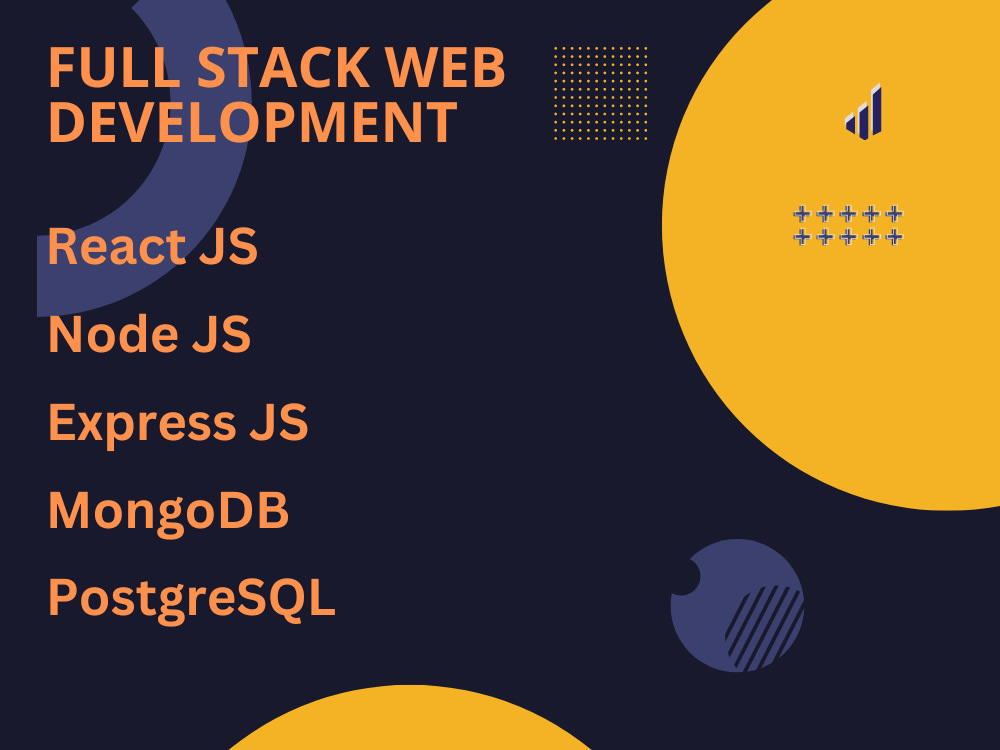 FULL STACK WEB DEVELOPMENT

React JS

Node JS

Express JS

MongoDB

PostgreSQL